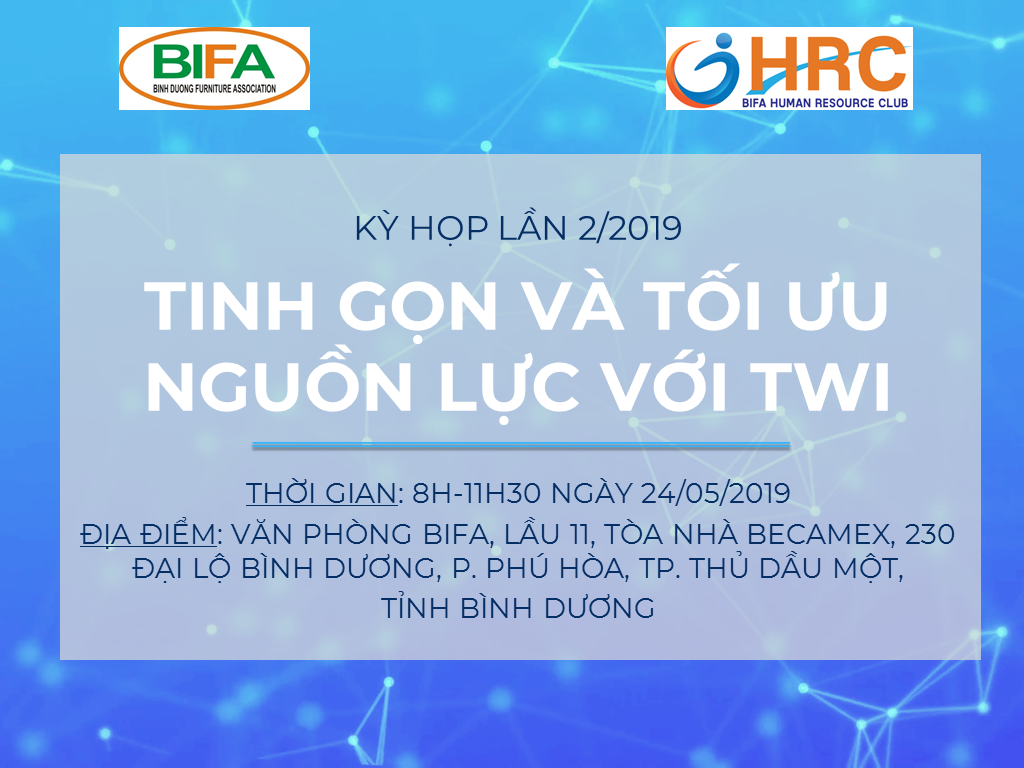 BIFA
BINH DUONG FURNITURE ASSOCIATION

HRC
BIFA HUMAN RESOURCE CLUB

KỲ HỌP LẦN 2/2019

TINH GỌN VÀ TỐI ƯU NGUỒN LỰC VỚI TWI

THỜI GIAN: 8H-11H30 NGÀY 24/05/2019
ĐỊA ĐIỂM: VĂN PHÒNG BIFA, LẦU 11, TÒA NHÀ BECAMEX, 230 ĐẠI LỘ BÌNH DƯƠNG, P. PHÚ HÒA, TP. THỦ DẦU MỘT, TỈNH BÌNH DƯƠNG